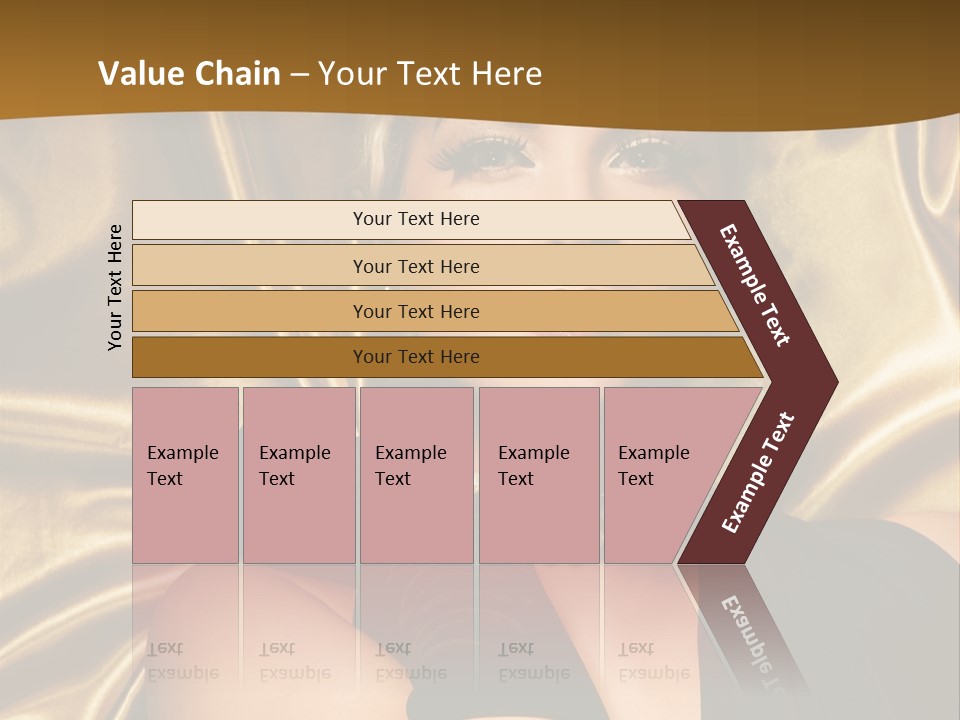 Value Chain – Your Text Here

Your Text Here

Your Text Here

Your Text Here

Your Text Here

Your Text Here

Example Text

Example Text

Example Text

Example Text

Example Text

Example Text

Example Text